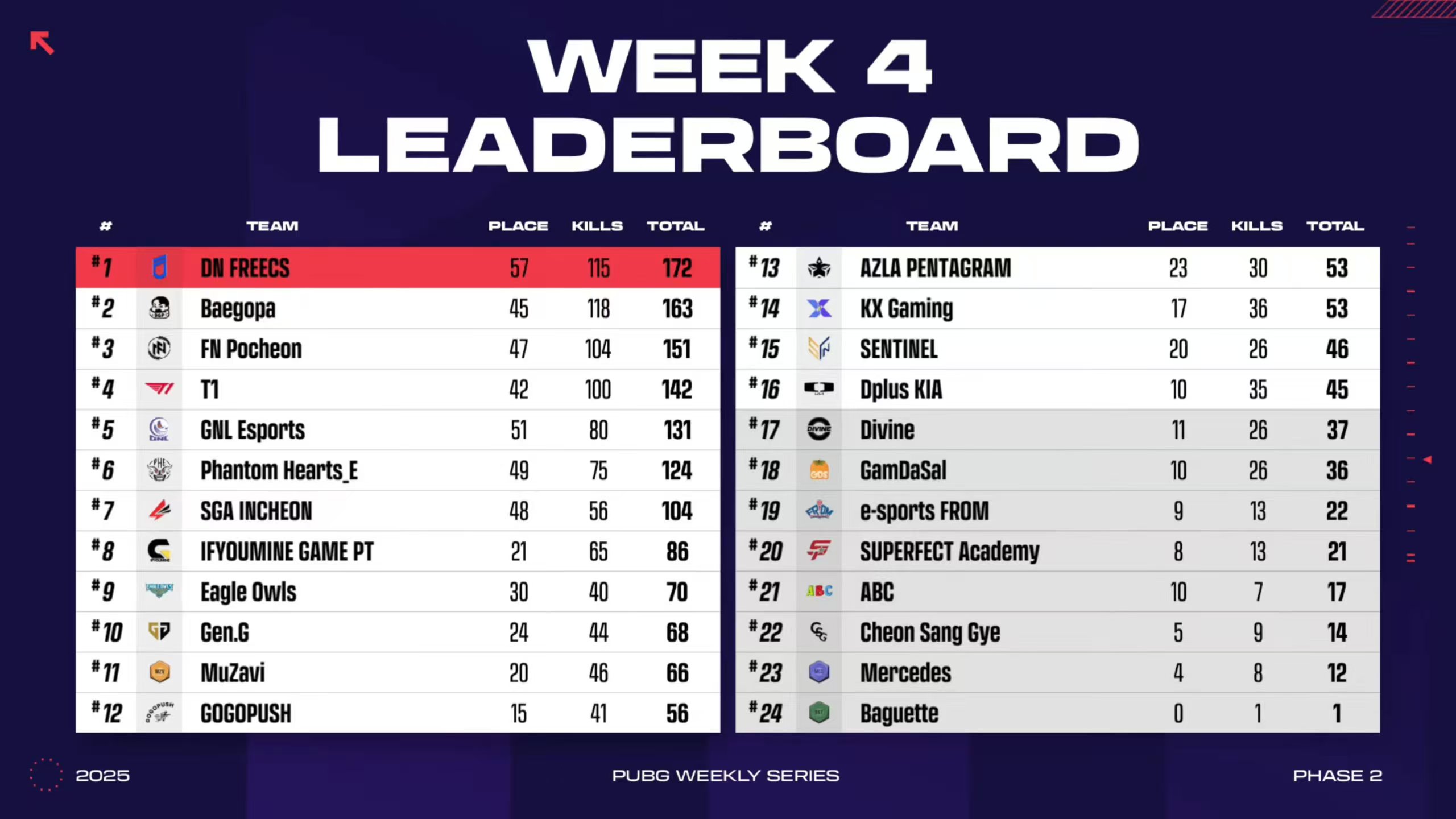 WEEK 4
LEADERBOARD

| # | TEAM | PLACE | KILLS | TOTAL |
|---|---|---|---|---|
| #1 | DN FREECS | 57 | 115 | 172 |
| #2 | Baegopa | 45 | 118 | 163 |
| #3 | FN Pocheon | 47 | 104 | 151 |
| #4 | T1 | 42 | 100 | 142 |
| #5 | GNL Esports | 51 | 80 | 131 |
| #6 | Phantom Hearts_E | 49 | 75 | 124 |
| #7 | SGA INCHEON | 48 | 56 | 104 |
| #8 | IFYOUMINE GAME PT | 21 | 65 | 86 |
| #9 | Eagle Owls | 30 | 40 | 70 |
| #10 | Gen.G | 24 | 44 | 68 |
| #11 | MuZavi | 20 | 46 | 66 |
| #12 | GOGOPUSH | 15 | 41 | 56 |

| # | TEAM | PLACE | KILLS | TOTAL |
|---|---|---|---|---|
| #13 | AZLA PENTAGRAM | 23 | 30 | 53 |
| #14 | KX Gaming | 17 | 36 | 53 |
| #15 | SENTINEL | 20 | 26 | 46 |
| #16 | Dplus KIA | 10 | 35 | 45 |
| #17 | Divine | 11 | 26 | 37 |
| #18 | GamDaSal | 10 | 26 | 36 |
| #19 | e-sports FROM | 9 | 13 | 22 |
| #20 | SUPERFECT Academy | 8 | 13 | 21 |
| #21 | ABC | 10 | 7 | 17 |
| #22 | Cheon Sang Gye | 5 | 9 | 14 |
| #23 | Mercedes | 4 | 8 | 12 |
| #24 | Baguette | 0 | 1 | 1 |

2025
PUBG WEEKLY SERIES
PHASE 2